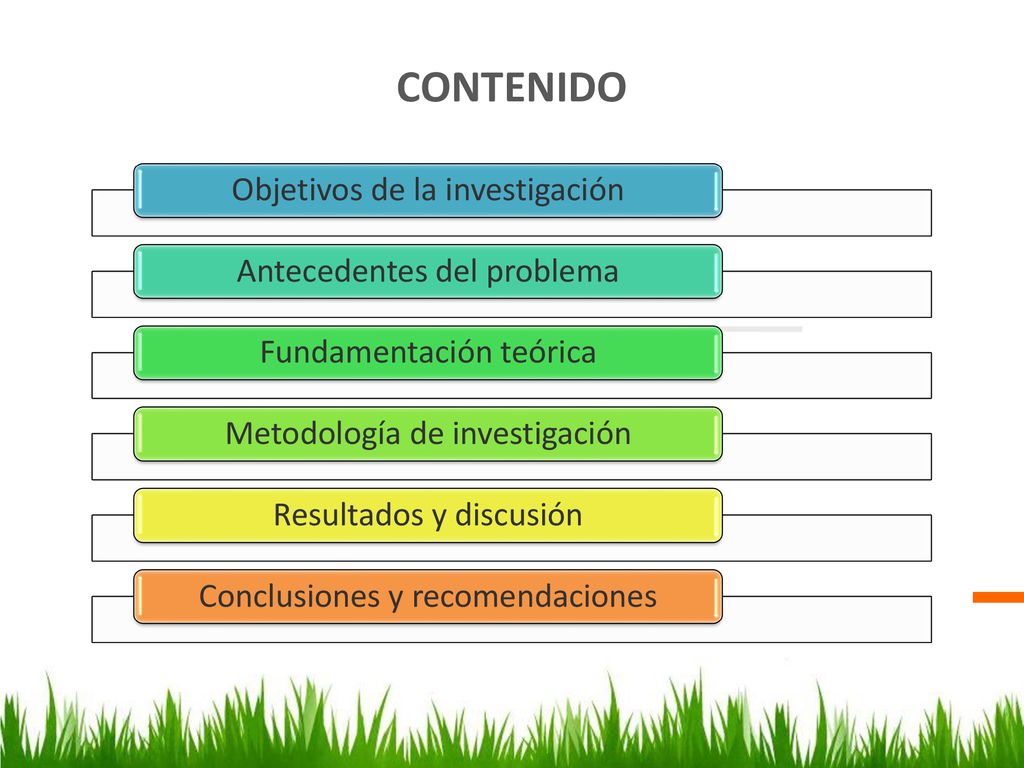 CONTENIDO

Objetivos de la investigación

Antecedentes del problema

Fundamentación teórica

Metodología de investigación

Resultados y discusión

Conclusiones y recomendaciones